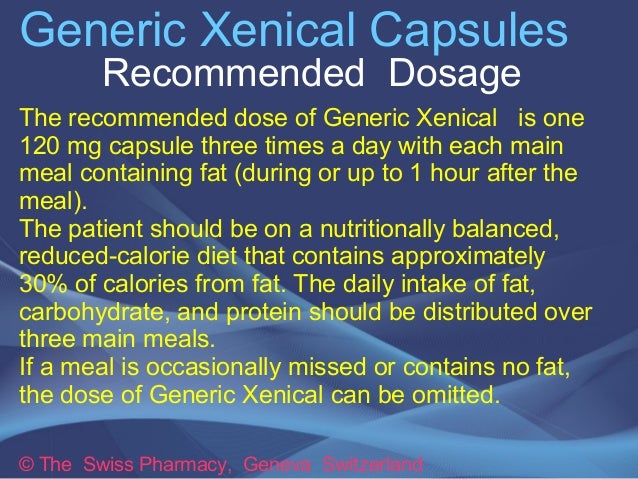 Generic Xenical Capsules
Recommended Dosage

The recommended dose of Generic Xenical is one 120 mg capsule three times a day with each main meal containing fat (during or up to 1 hour after the meal).
The patient should be on a nutritionally balanced, reduced-calorie diet that contains approximately 30% of calories from fat. The daily intake of fat, carbohydrate, and protein should be distributed over three main meals.
If a meal is occasionally missed or contains no fat, the dose of Generic Xenical can be omitted.

© The Swiss Pharmacy, Geneva Switzerland